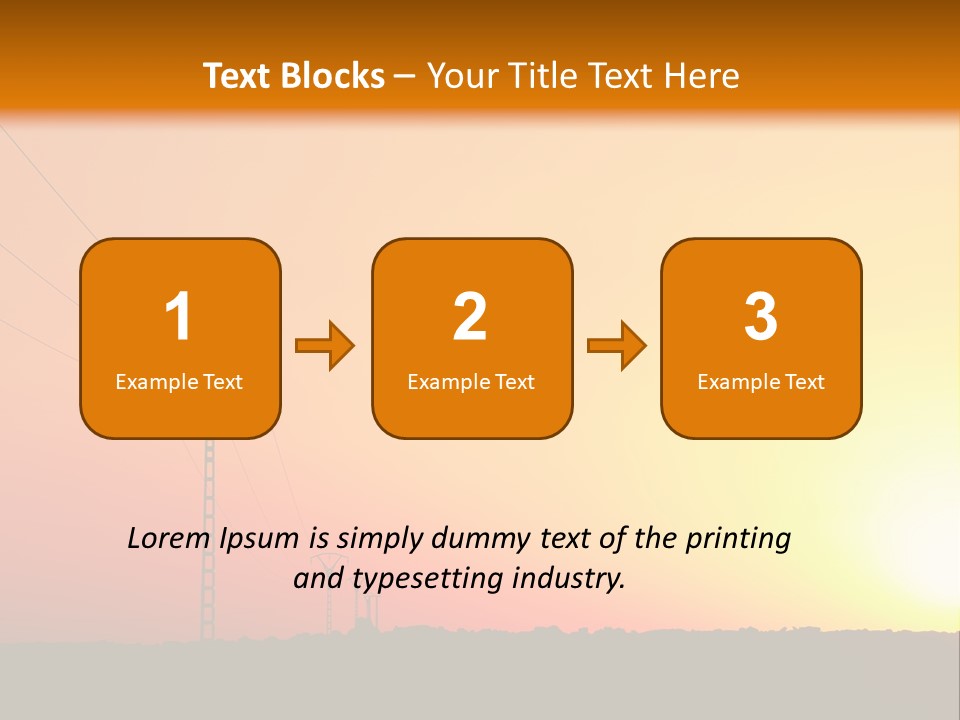 Text Blocks – Your Title Text Here

1
Example Text

2
Example Text

3
Example Text

Lorem Ipsum is simply dummy text of the printing and typesetting industry.